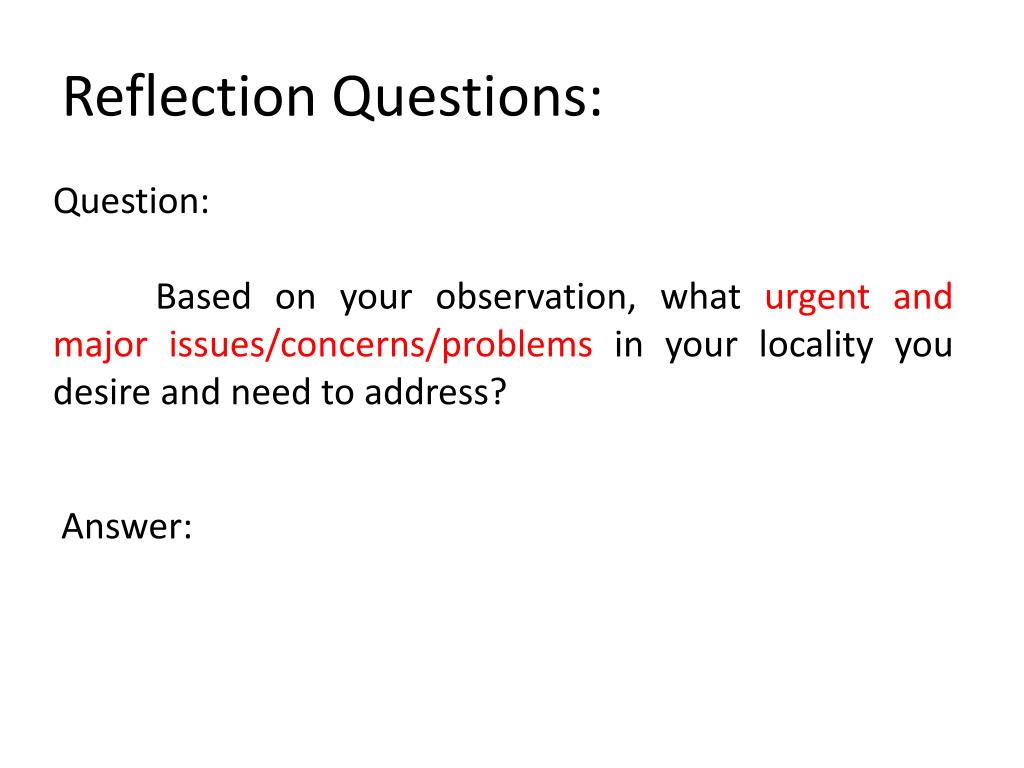 Reflection Questions:

Question:

Based on your observation, what urgent and major issues/concerns/problems in your locality you desire and need to address?

Answer: